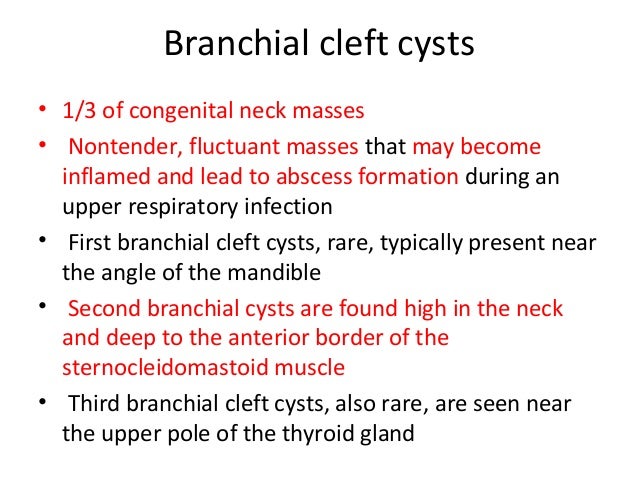 Branchial cleft cysts

• 1/3 of congenital neck masses
• Nontender, fluctuant masses that may become inflamed and lead to abscess formation during an upper respiratory infection
• First branchial cleft cysts, rare, typically present near the angle of the mandible
• Second branchial cysts are found high in the neck and deep to the anterior border of the sternocleidomastoid muscle
• Third branchial cleft cysts, also rare, are seen near the upper pole of the thyroid gland